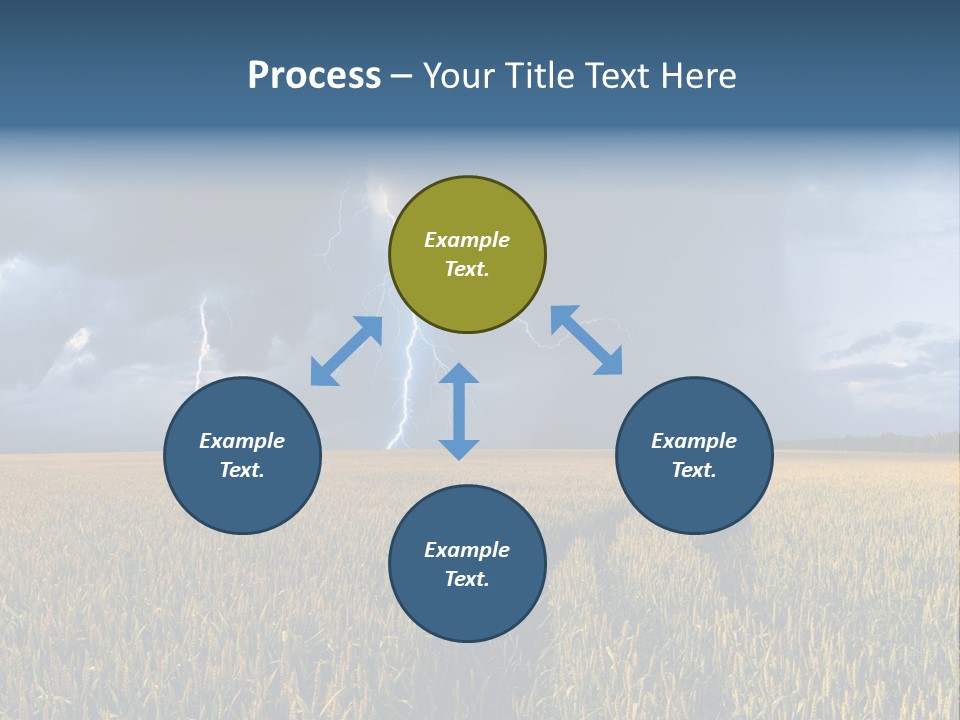 Process – Your Title Text Here

Example Text.

Example Text.

Example Text.

Example Text.